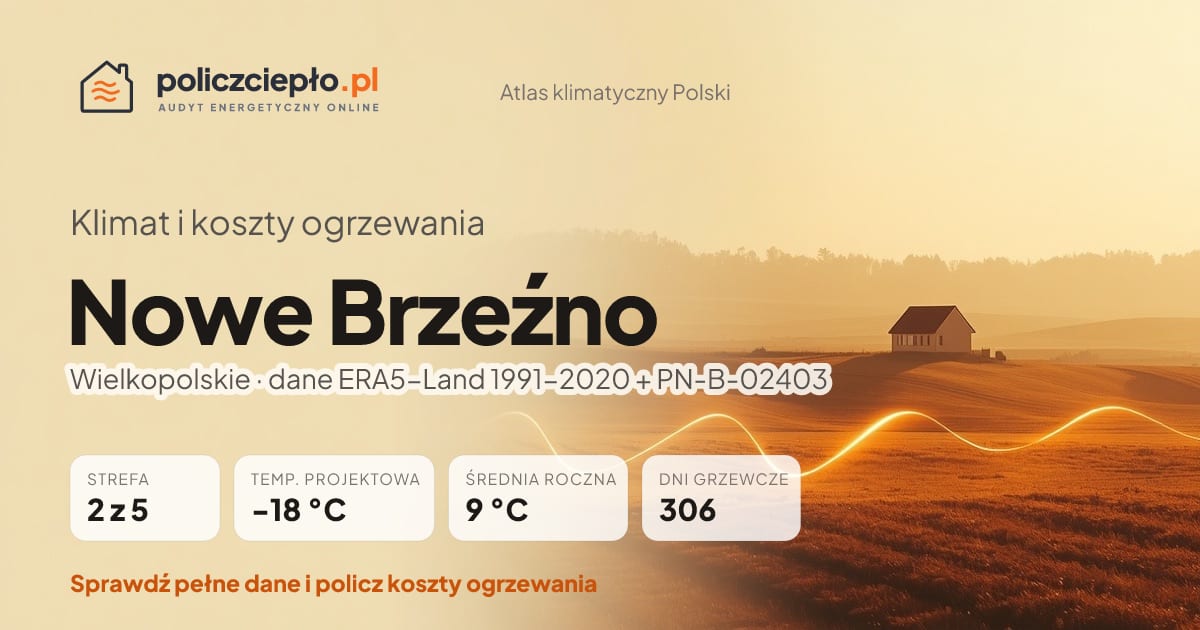 policzciepło.pl
AUDYT ENERGETYCZNY ONLINE

Atlas klimatyczny Polski

Klimat i koszty ogrzewania

Nowe Brzeźno

Wielkopolskie · dane ERA5–Land 1991–2020 + PN-B-02403

STREFA
2 z 5

TEMP. PROJEKTOWA
−18 °C

ŚREDNIA ROCZNA
9 °C

DNI GRZEWCZE
306

Sprawdź pełne dane i policz koszty ogrzewania